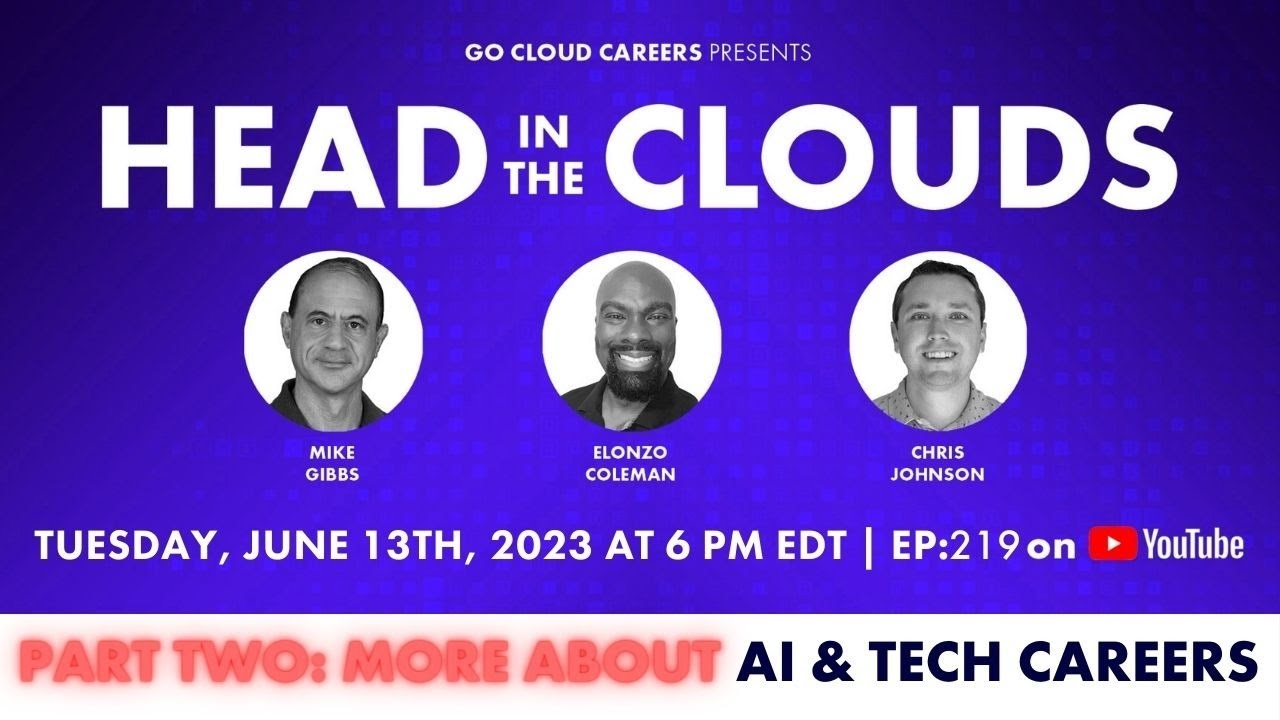 GO CLOUD CAREERS PRESENTS

HEAD IN THE CLOUDS

MIKE GIBBS

ELONZO COLEMAN

CHRIS JOHNSON

TUESDAY, JUNE 13TH, 2023 AT 6 PM EDT | EP:219 on YouTube

PART TWO: MORE ABOUT AI & TECH CAREERS